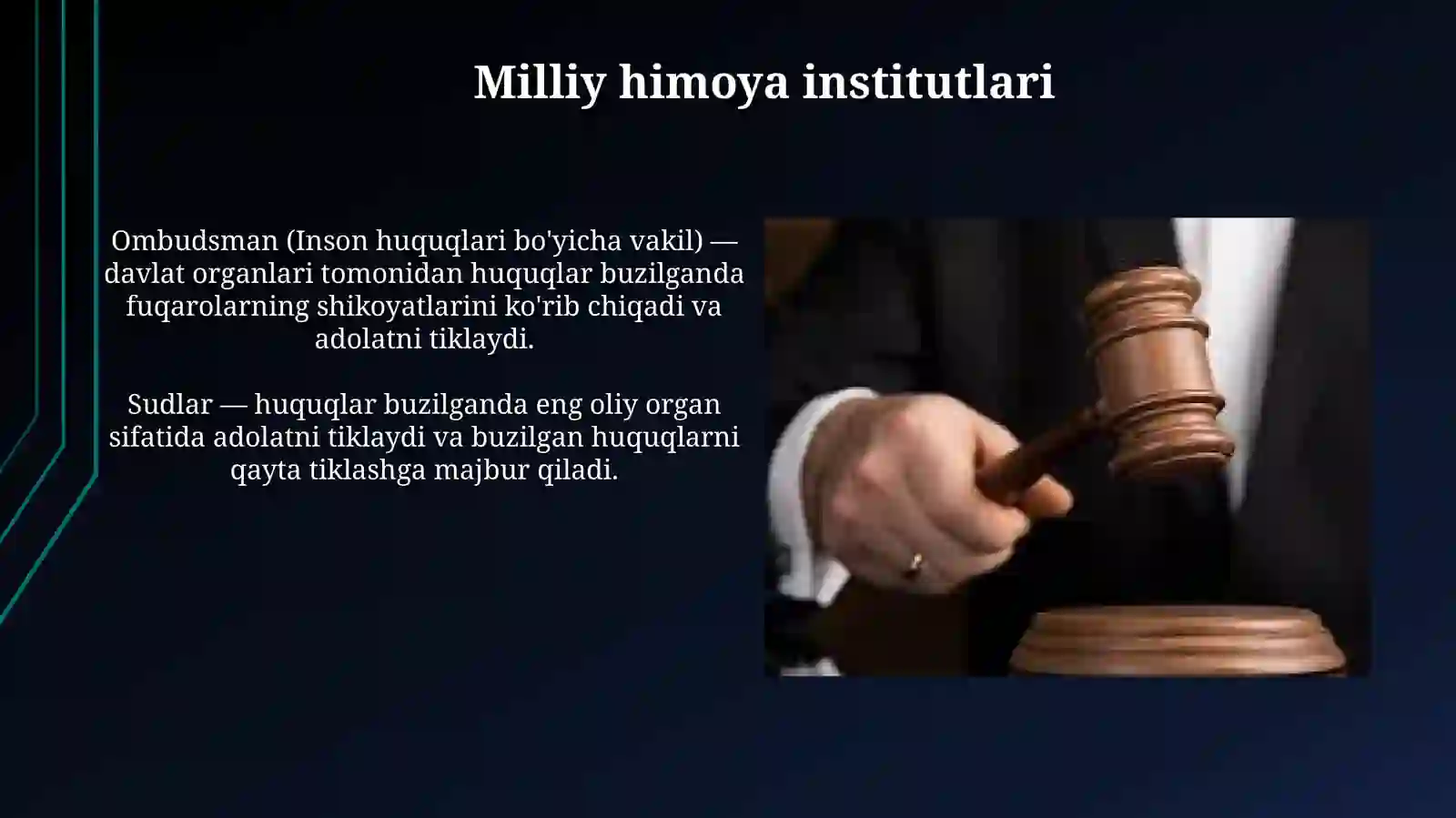 Milliy himoya institutlari

Ombudsman (Inson huquqlari bo'yicha vakil) — davlat organlari tomonidan huquqlar buzilganda fuqarolarning shikoyatlarini ko'rib chiqadi va adolatni tiklaydi.

Sudlar — huquqlar buzilganda eng oliy organ sifatida adolatni tiklaydi va buzilgan huquqlarni qayta tiklashga majbur qiladi.